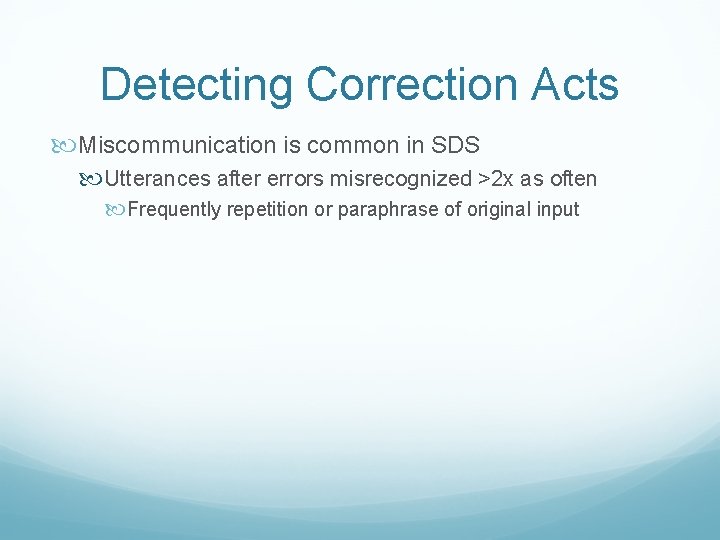 Detecting Correction Acts

Miscommunication is common in SDS

Utterances after errors misrecognized >2x as often

Frequently repetition or paraphrase of original input